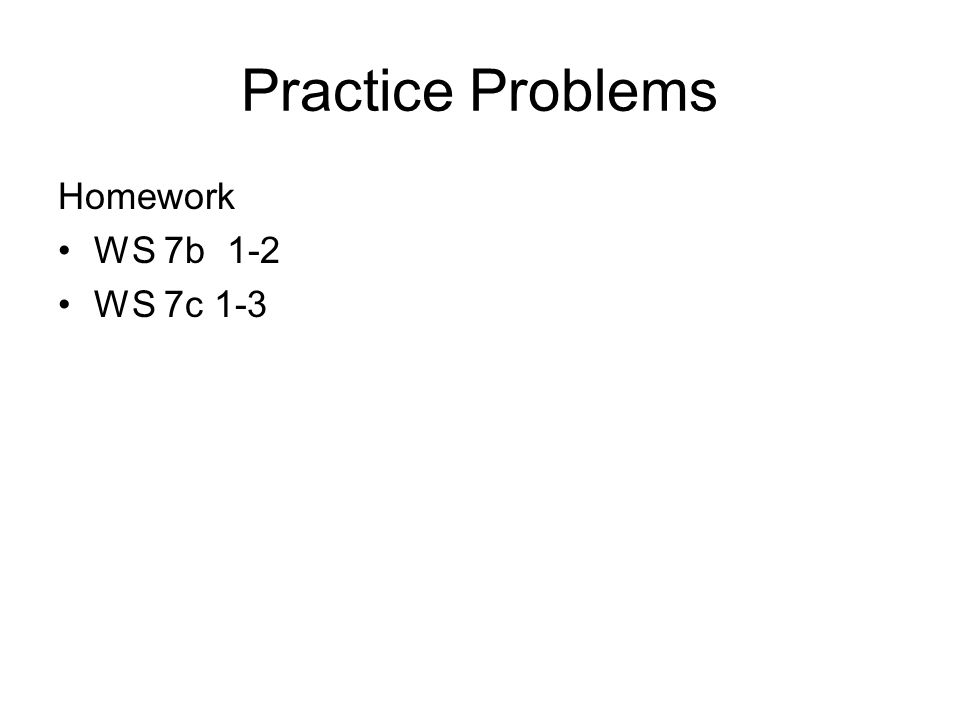 Practice Problems

Homework
• WS 7b 1-2
• WS 7c 1-3